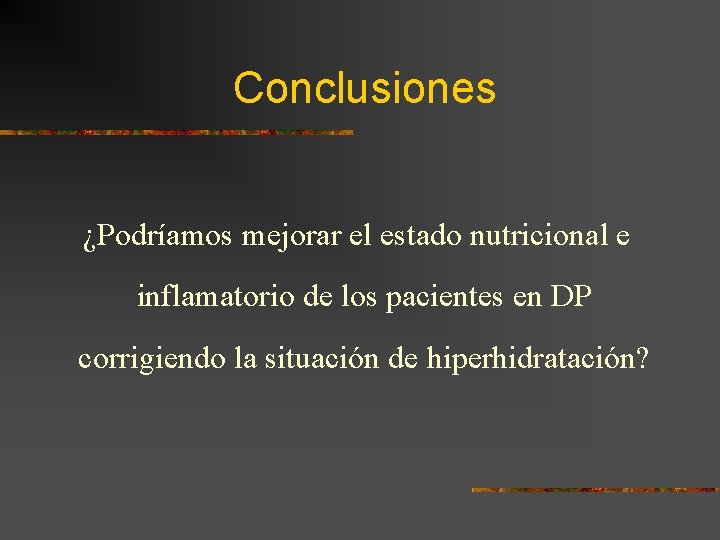 Conclusiones

¿Podríamos mejorar el estado nutricional e inflamatorio de los pacientes en DP corrigiendo la situación de hiperhidratación?